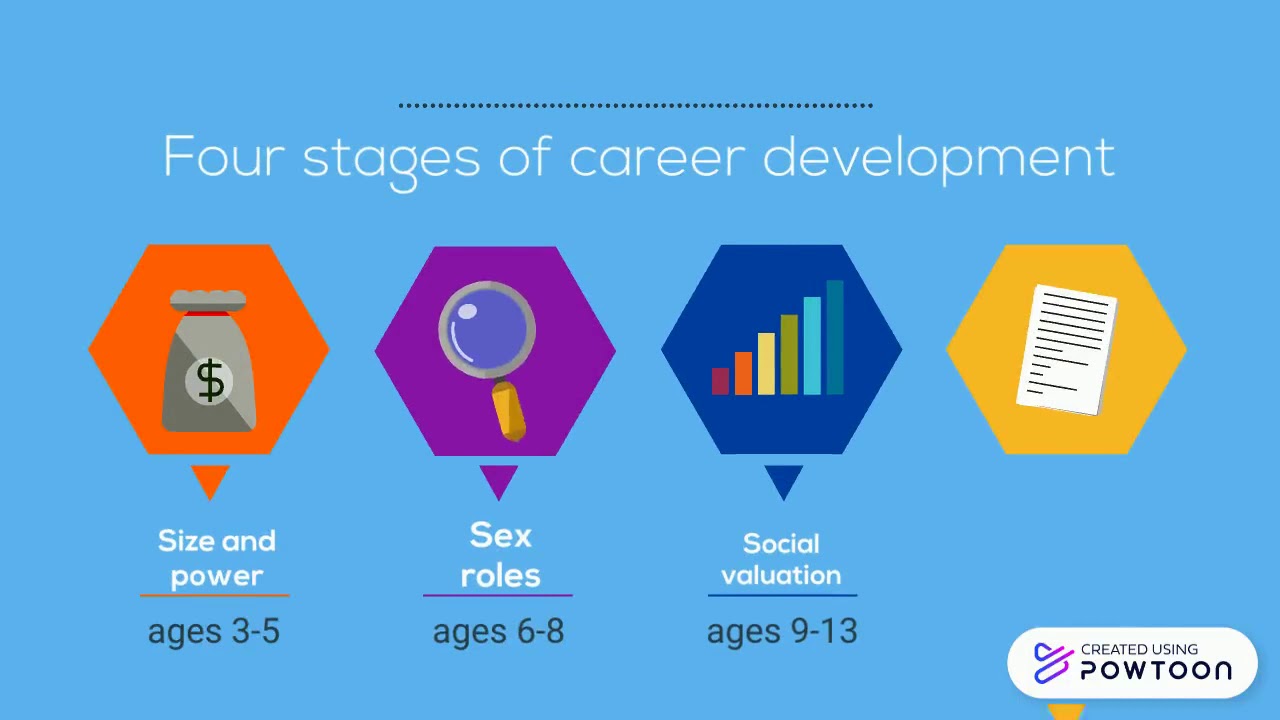 Four stages of career development

$

Size and power

ages 3-5

Sex roles

ages 6-8

Social valuation

ages 9-13

CREATED USING POWTOON